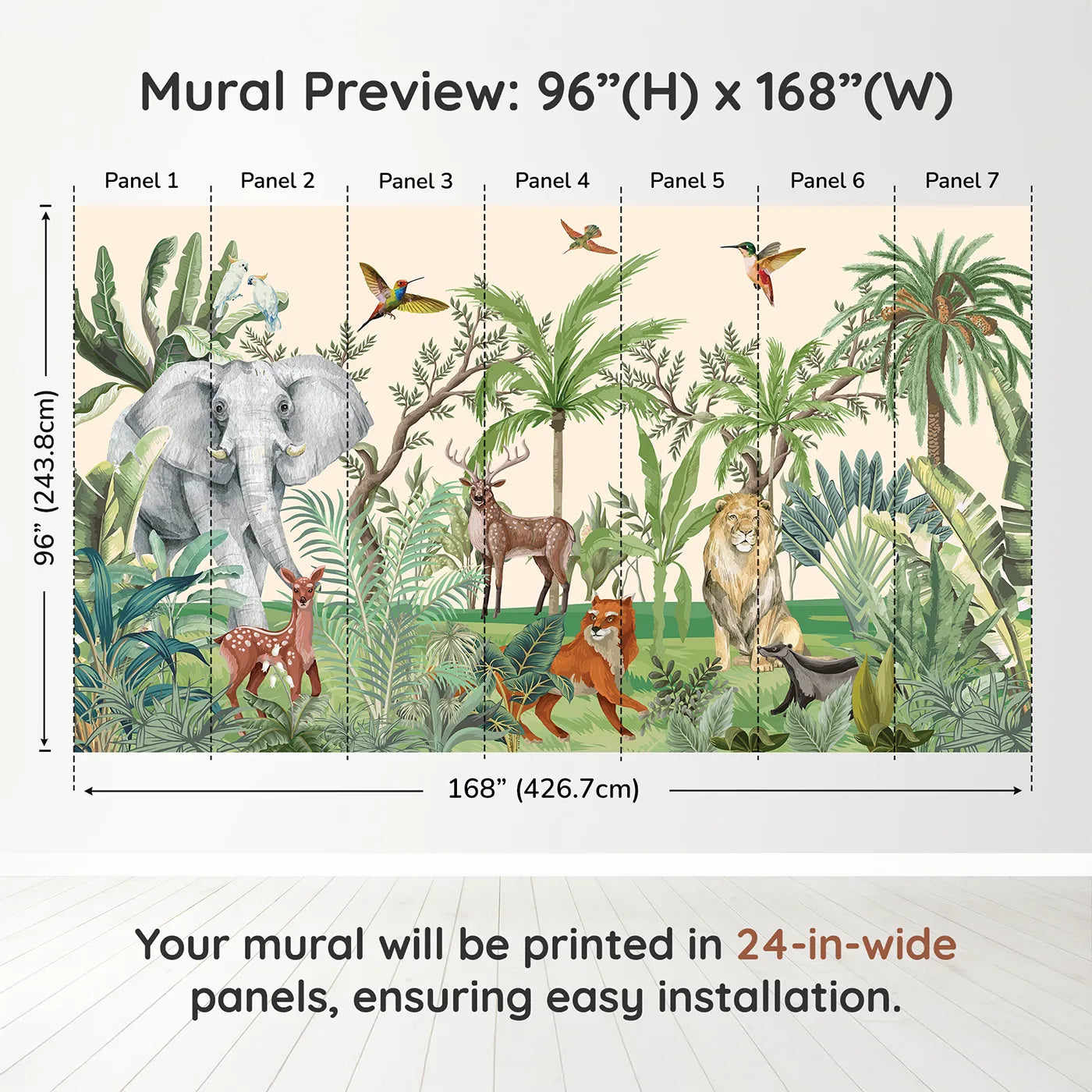 Mural Preview: 96”(H) x 168”(W)

Panel 1
Panel 2
Panel 3
Panel 4
Panel 5
Panel 6
Panel 7

96” (243.8cm)

168” (426.7cm)

Your mural will be printed in 24-in-wide panels, ensuring easy installation.